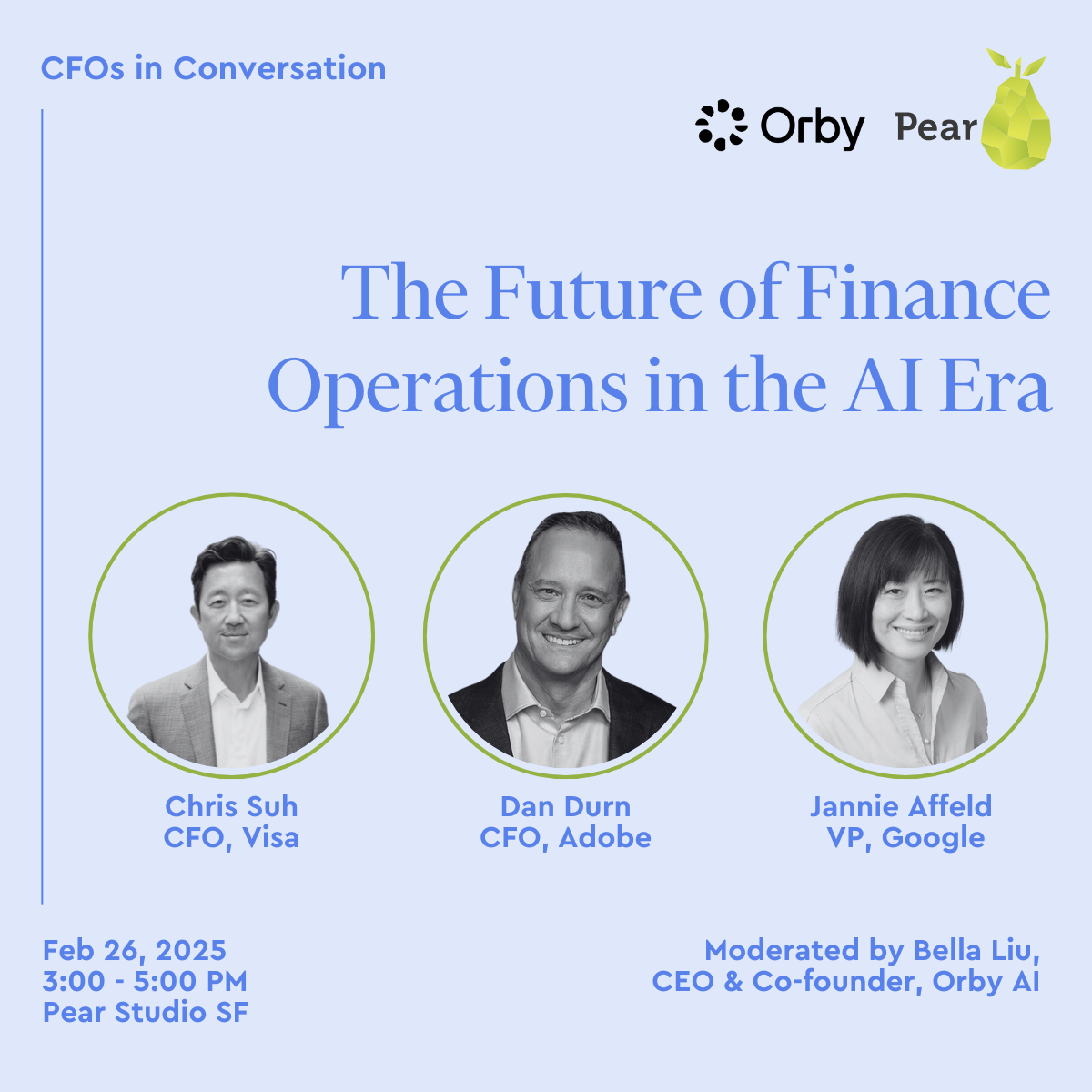 CFOs in Conversation

Orby Pear

The Future of Finance Operations in the AI Era

Chris Suh
CFO, Visa

Dan Durn
CFO, Adobe

Jannie Affeld
VP, Google

Feb 26, 2025
3:00 - 5:00 PM
Pear Studio SF

Moderated by Bella Liu,
CEO & Co-founder, Orby AI